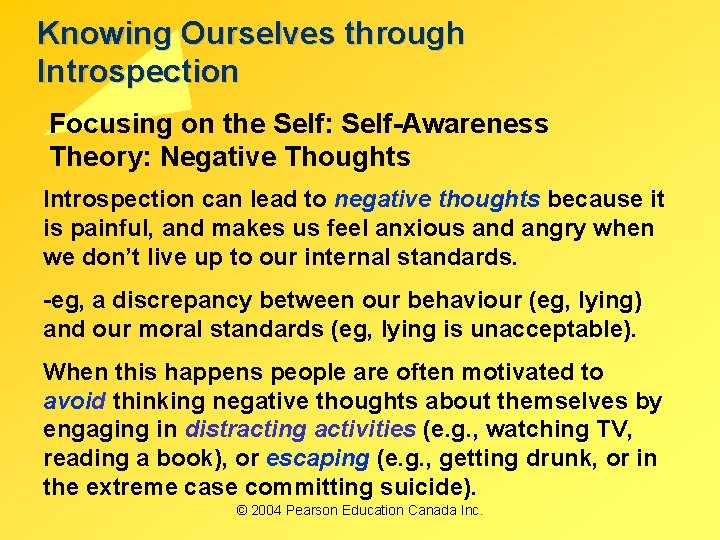 Knowing Ourselves through Introspection

Focusing on the Self: Self-Awareness Theory: Negative Thoughts

Introspection can lead to negative thoughts because it is painful, and makes us feel anxious and angry when we don't live up to our internal standards.

-eg, a discrepancy between our behaviour (eg, lying) and our moral standards (eg, lying is unacceptable).

When this happens people are often motivated to avoid thinking negative thoughts about themselves by engaging in distracting activities (e.g., watching TV, reading a book), or escaping (e.g., getting drunk, or in the extreme case committing suicide).

© 2004 Pearson Education Canada Inc.